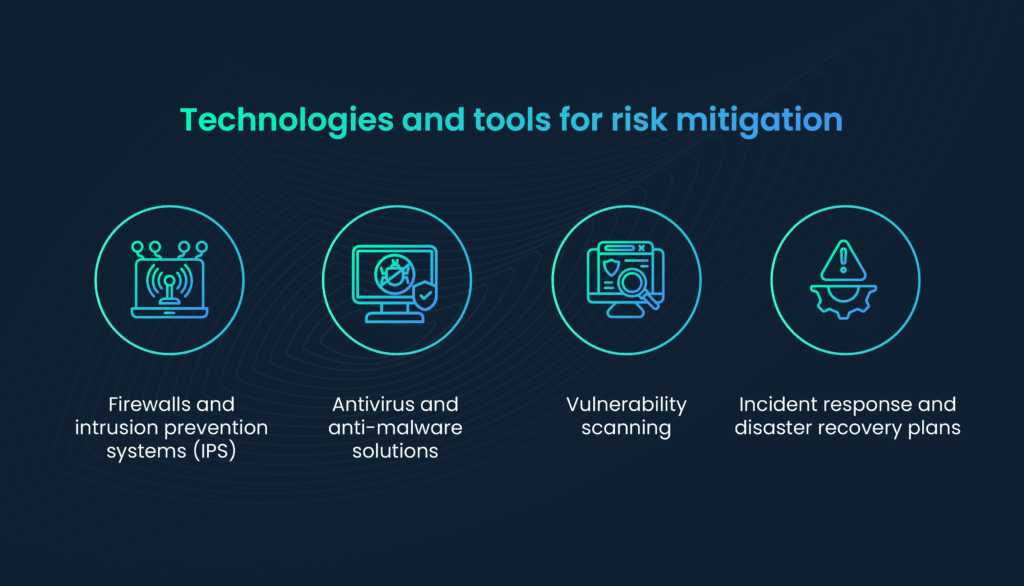 Technologies and tools for risk mitigation

Firewalls and intrusion prevention systems (IPS)

Antivirus and anti-malware solutions

Vulnerability scanning

Incident response and disaster recovery plans